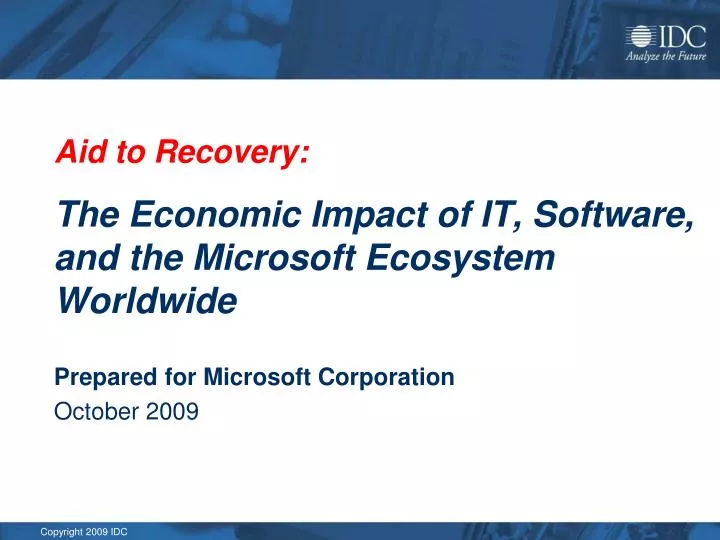 IDC
Analyze the Future

Aid to Recovery:

The Economic Impact of IT, Software, and the Microsoft Ecosystem Worldwide

Prepared for Microsoft Corporation
October 2009

Copyright 2009 IDC